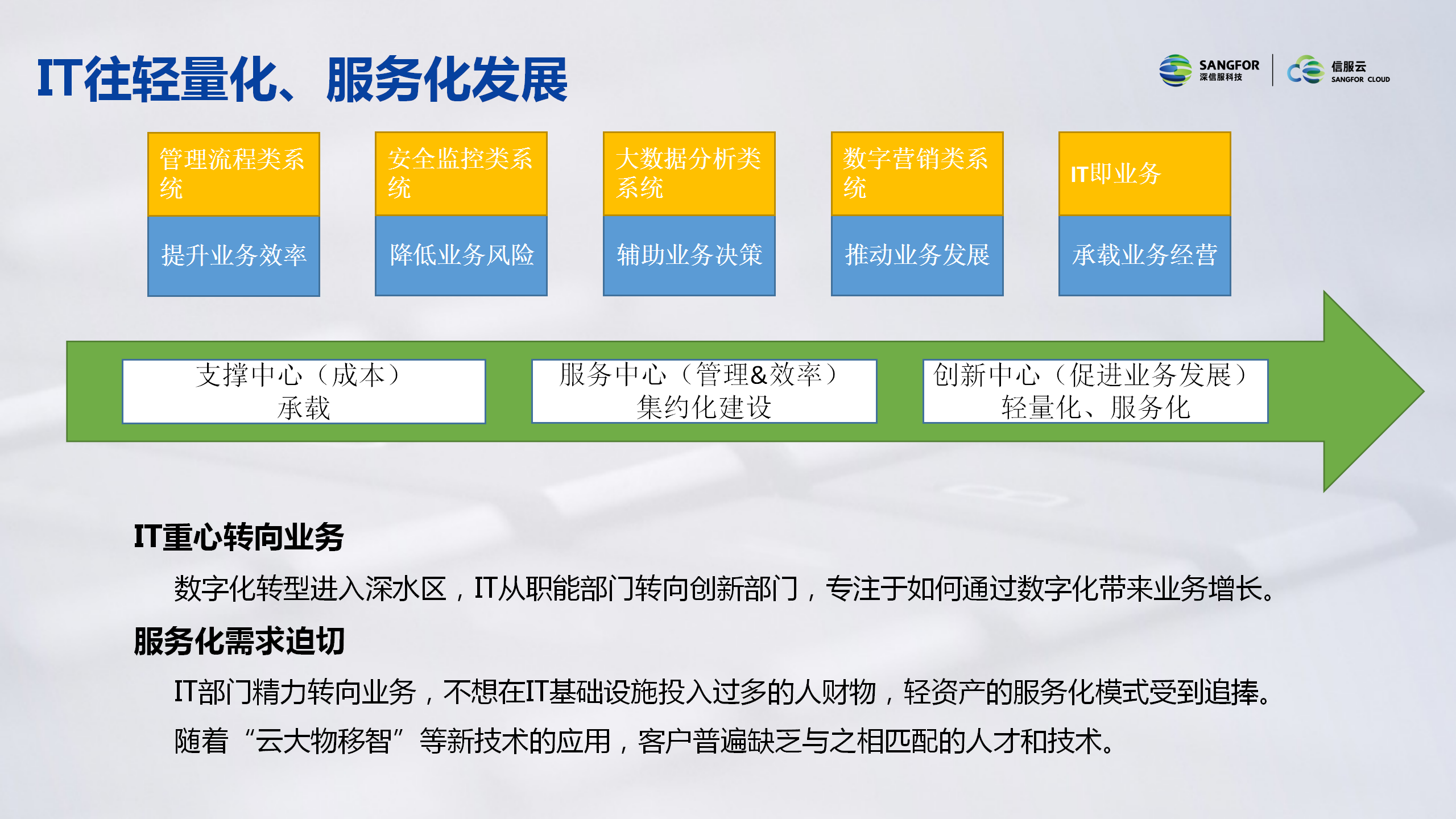 IT往轻量化、服务化发展

SANGFOR
深信服科技

信服云
SANGFOR CLOUD

管理流程类系统

提升业务效率

安全监控类系统

降低业务风险

大数据分析类系统

辅助业务决策

数字营销类系统

推动业务发展

IT即业务

承载业务经营

支撑中心（成本）
承载

服务中心（管理&效率）
集约化建设

创新中心（促进业务发展）
轻量化、服务化

IT重心转向业务

数字化转型进入深水区，IT从职能部门转向创新部门，专注于如何通过数字化带来业务增长。

服务化需求迫切

IT部门精力转向业务，不想在IT基础设施投入过多的人财物，轻资产的服务化模式受到追捧。

随着“云大物移智”等新技术的应用，客户普遍缺乏与之相匹配的人才和技术。